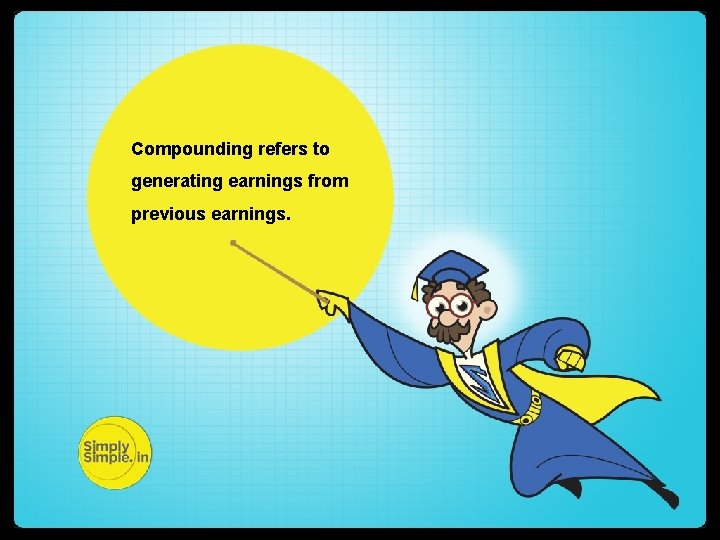 Compounding refers to generating earnings from previous earnings.

Simply Simple.in